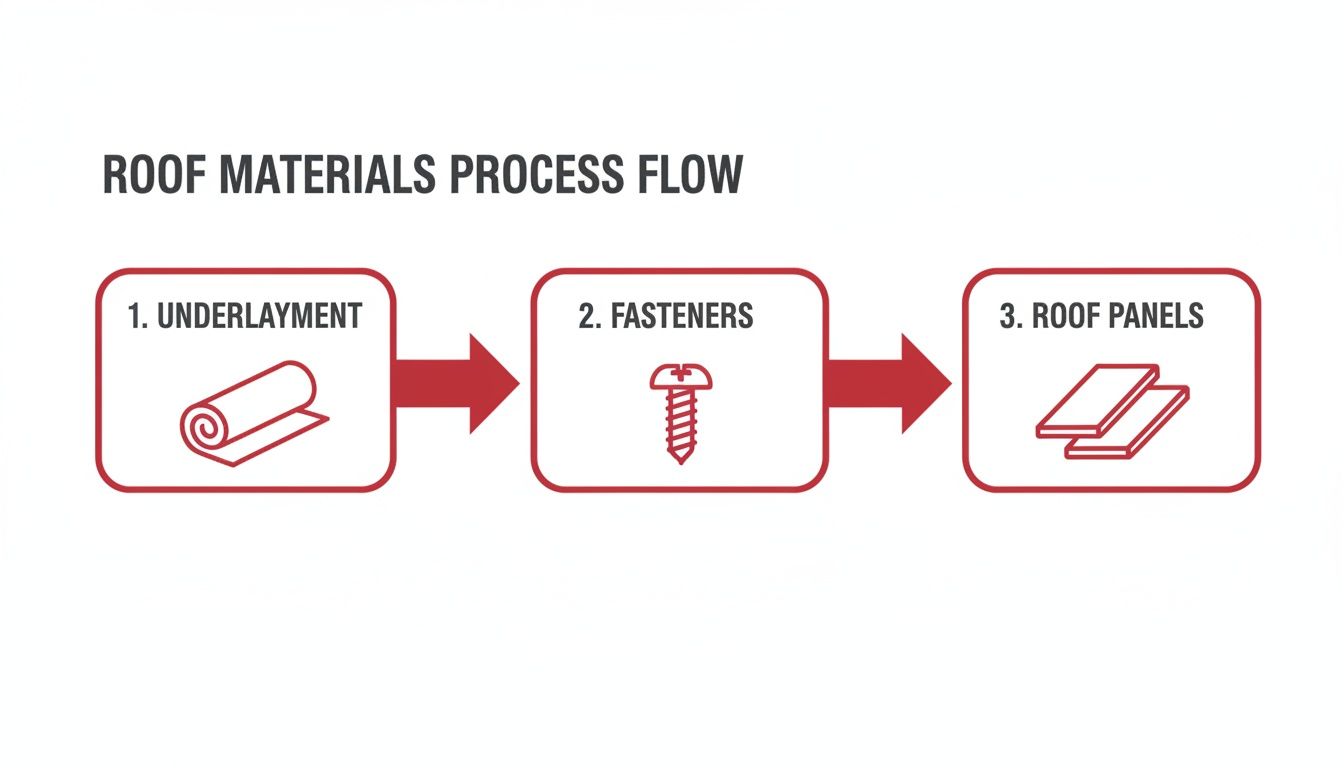 ROOF MATERIALS PROCESS FLOW

1. UNDERLAYMENT

2. FASTENERS

3. ROOF PANELS